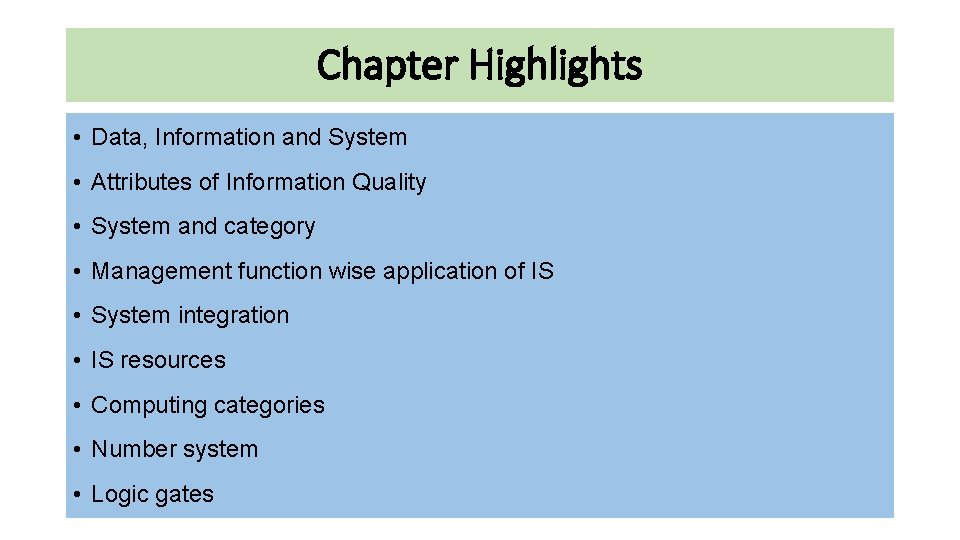 Chapter Highlights

• Data, Information and System
• Attributes of Information Quality
• System and category
• Management function wise application of IS
• System integration
• IS resources
• Computing categories
• Number system
• Logic gates